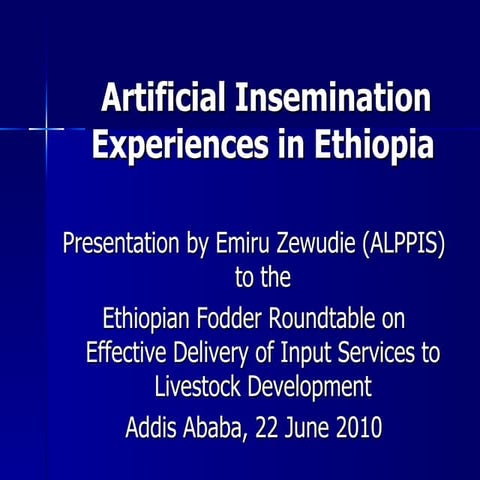 Artificial Insemination Experiences in Ethiopia

Presentation by Emiru Zewudie (ALPPIS) to the

Ethiopian Fodder Roundtable on Effective Delivery of Input Services to Livestock Development

Addis Ababa, 22 June 2010